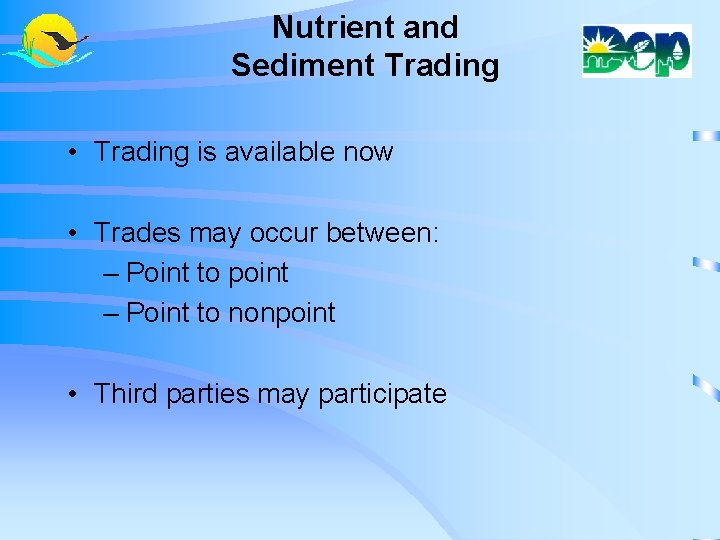 Nutrient and Sediment Trading

DEP

• Trading is available now

• Trades may occur between:
– Point to point
– Point to nonpoint

• Third parties may participate